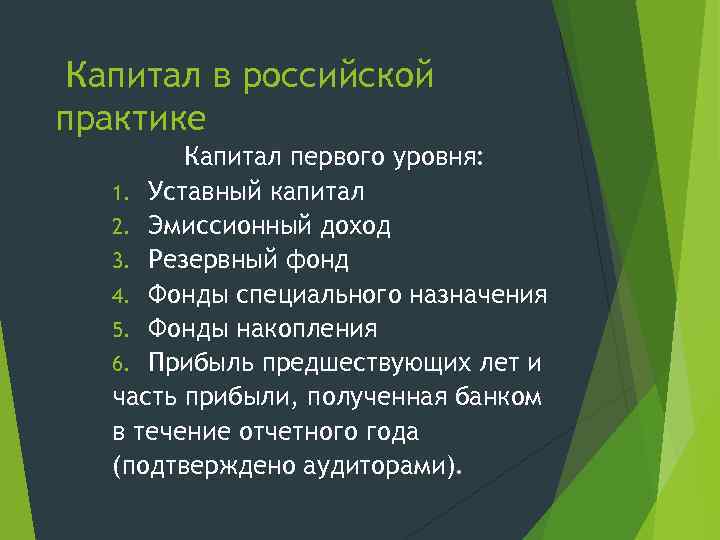 Капитал в российской практике

Капитал первого уровня:

1. Уставный капитал
2. Эмиссионный доход
3. Резервный фонд
4. Фонды специального назначения
5. Фонды накопления
6. Прибыль предшествующих лет и часть прибыли, полученная банком в течение отчетного года (подтверждено аудиторами).